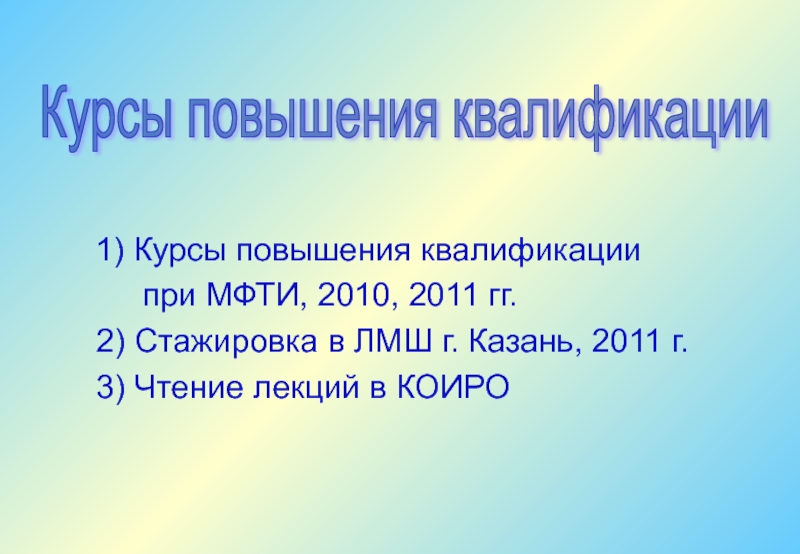 Курсы повышения квалификации

1) Курсы повышения квалификации при МФТИ, 2010, 2011 гг.
2) Стажировка в ЛМШ г. Казань, 2011 г.
3) Чтение лекций в КОИРО